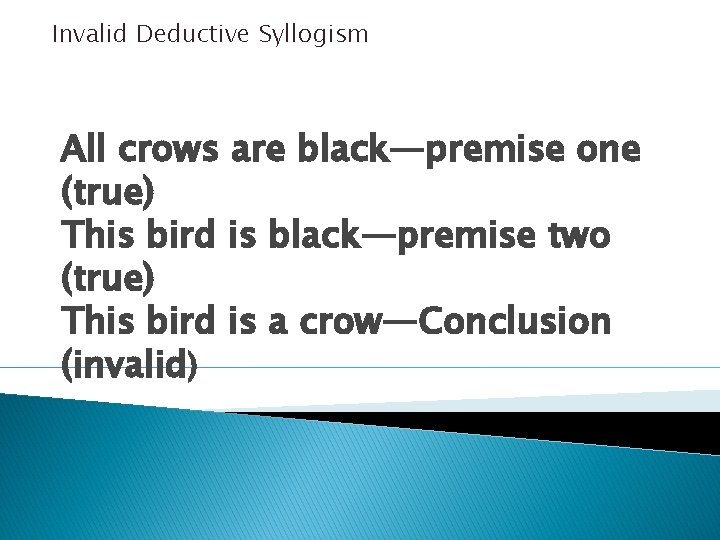 Invalid Deductive Syllogism

All crows are black—premise one (true)
This bird is black—premise two (true)
This bird is a crow—Conclusion (invalid)